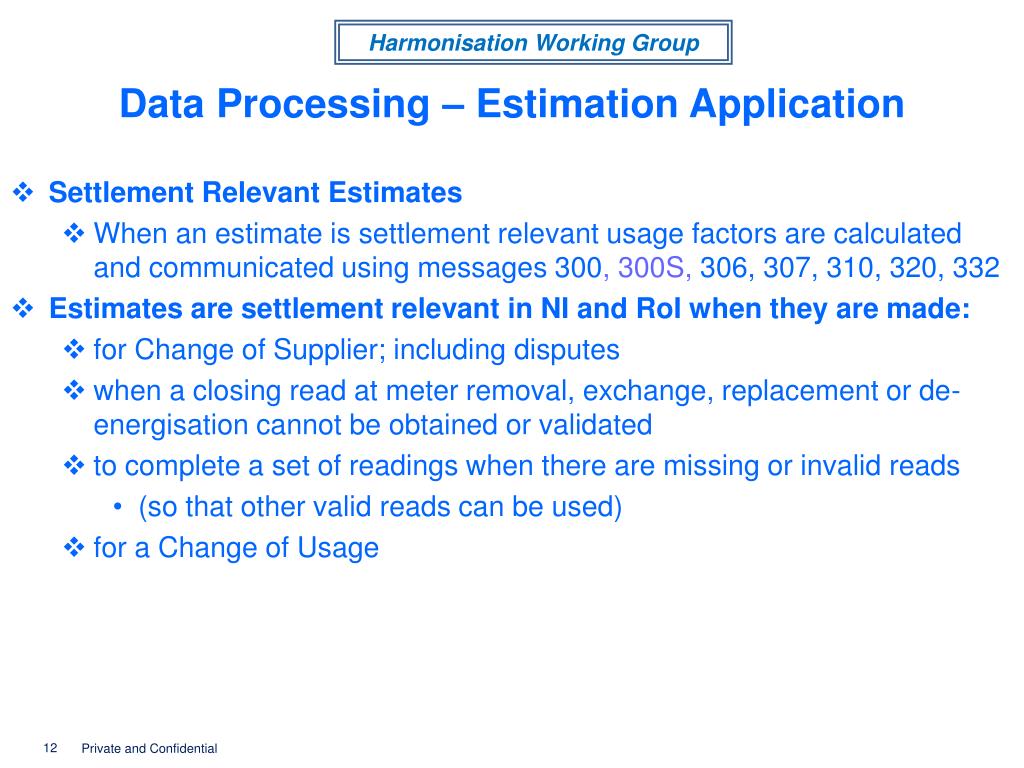 Harmonisation Working Group

Data Processing – Estimation Application

❖ Settlement Relevant Estimates

❖ When an estimate is settlement relevant usage factors are calculated and communicated using messages 300, 300S, 306, 307, 310, 320, 332

❖ Estimates are settlement relevant in NI and RoI when they are made:

❖ for Change of Supplier; including disputes

❖ when a closing read at meter removal, exchange, replacement or de-energisation cannot be obtained or validated

❖ to complete a set of readings when there are missing or invalid reads

• (so that other valid reads can be used)

❖ for a Change of Usage

12 Private and Confidential